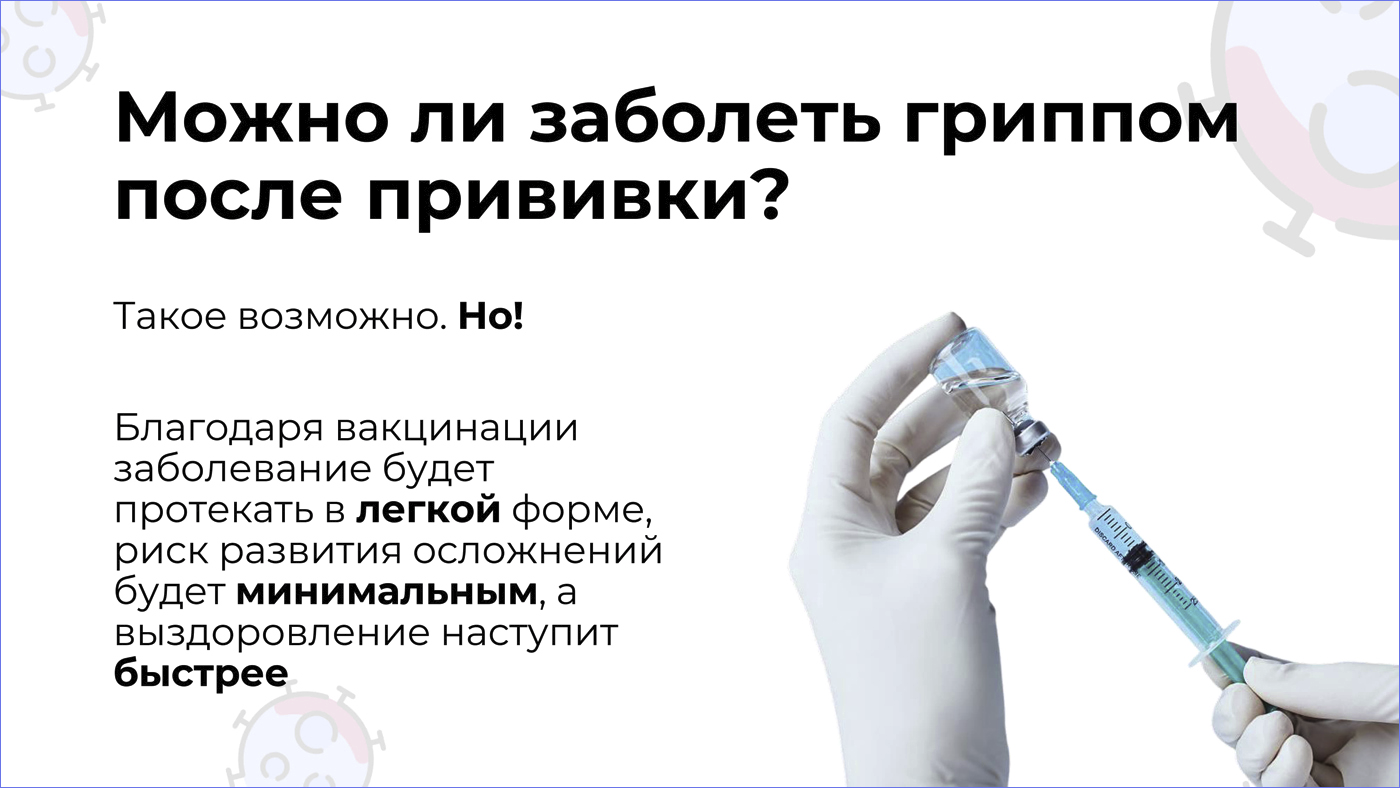 Можно ли заболеть гриппом после прививки?

Такое возможно. Но!

Благодаря вакцинации заболевание будет протекать в легкой форме, риск развития осложнений будет минимальным, а выздоровление наступит быстрее